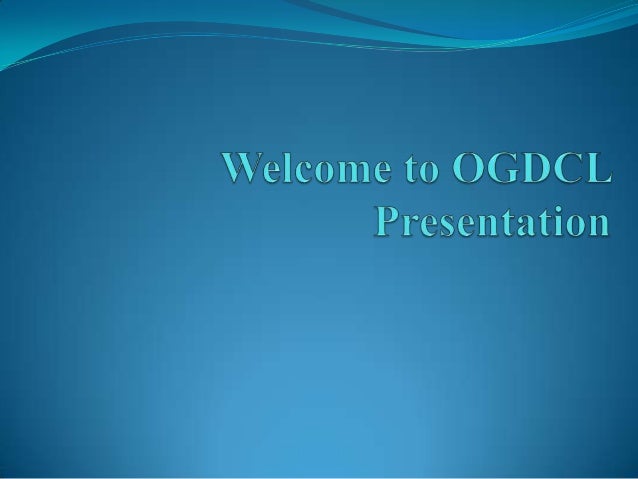 Welcome to OGDCL Presentation